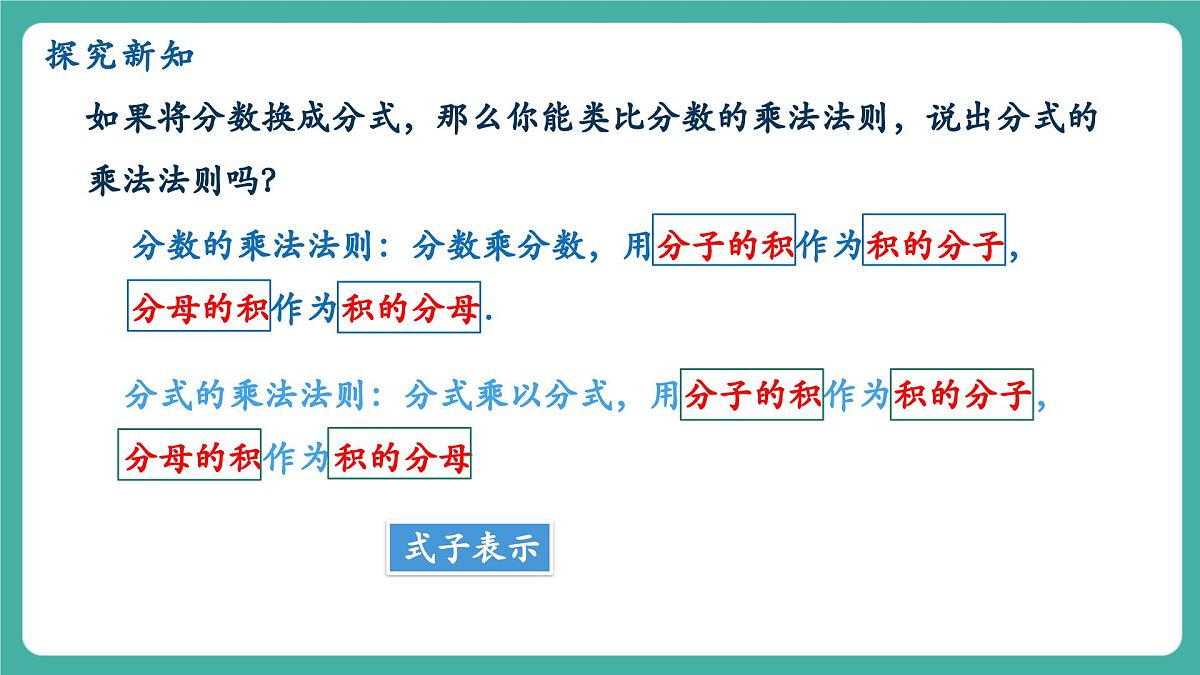 探究新知

如果将分数换成分式，那么你能类比分数的乘法法则，说出分式的乘法法则吗?

分数的乘法法则：分数乘分数，用分子的积作为积的分子，分母的积作为积的分母.

分式的乘法法则：分式乘以分式，用分子的积作为积的分子，分母的积作为积的分母

式子表示